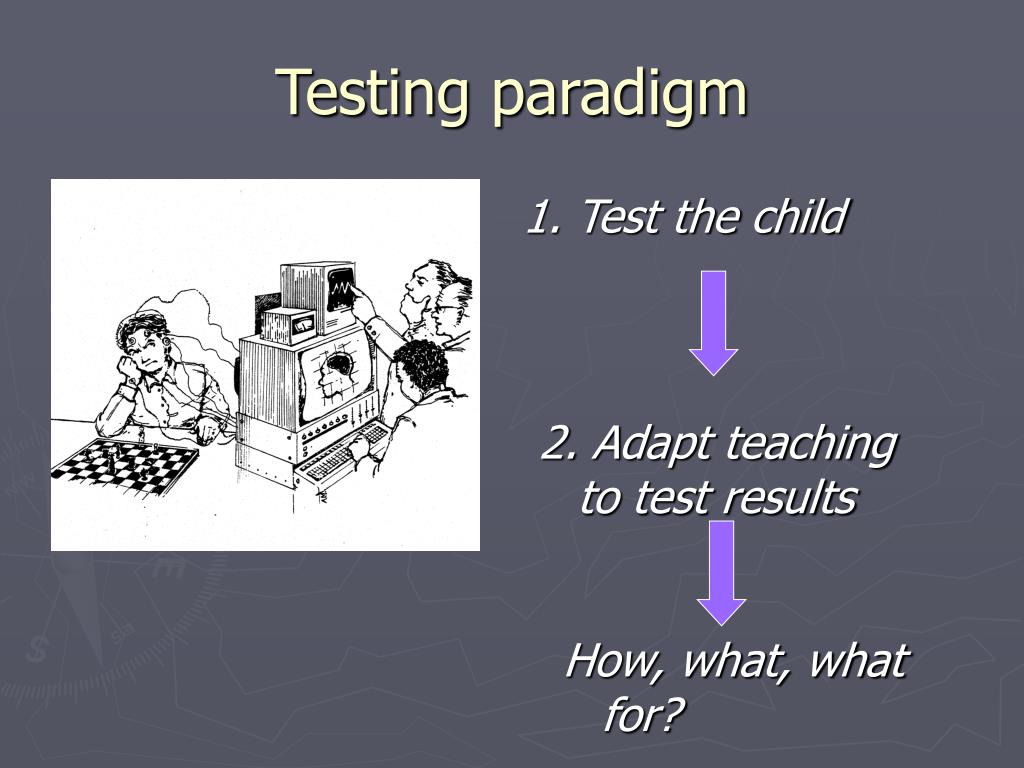 Testing paradigm

1. Test the child

2. Adapt teaching to test results

How, what, what for?